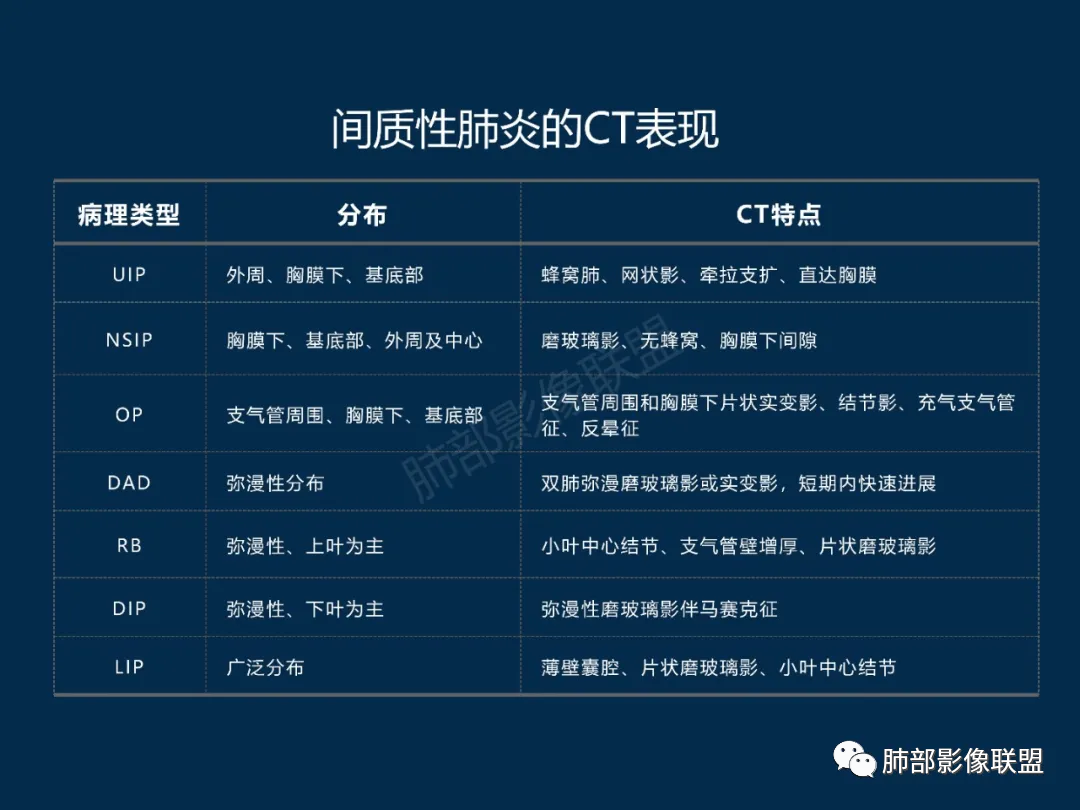 间质性肺炎的CT表现

| 病理类型 | 分布 | CT特点 |
|---|---|---|
| UIP | 外周、胸膜下、基底部 | 蜂窝肺、网状影、牵拉支扩、直达胸膜 |
| NSIP | 胸膜下、基底部、外周及中心 | 磨玻璃影、无蜂窝、胸膜下间隙 |
| OP | 支气管周围、胸膜下、基底部 | 支气管周围和胸膜下片状实变影、结节影、充气支气管征、反晕征 |
| DAD | 弥漫性分布 | 双肺弥漫磨玻璃影或实变影，短期内快速进展 |
| RB | 弥漫性、上叶为主 | 小叶中心结节、支气管壁增厚、片状磨玻璃影 |
| DIP | 弥漫性、下叶为主 | 弥漫性磨玻璃影伴马赛克征 |
| LIP | 广泛分布 | 薄壁囊腔、片状磨玻璃影、小叶中心结节 |

肺部影像联盟

肺部影像联盟